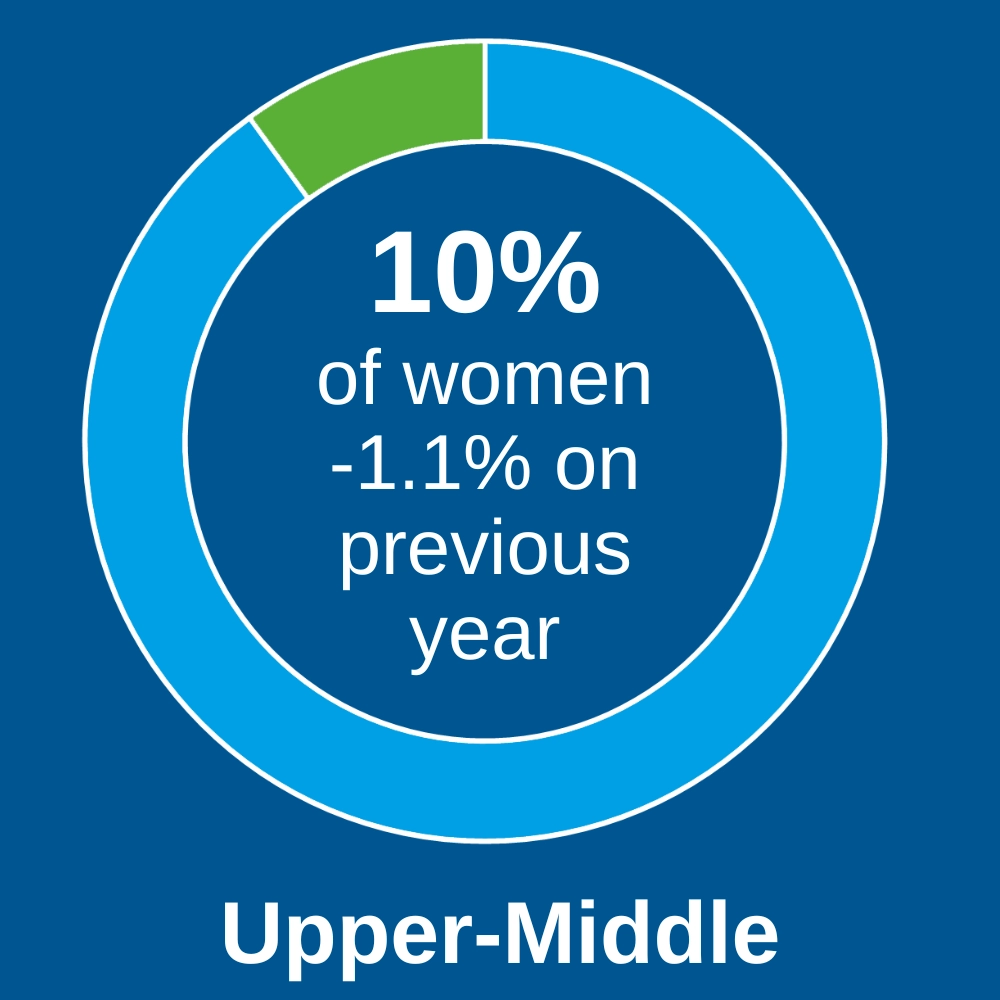 10%
of women
-1.1% on previous year

Upper-Middle